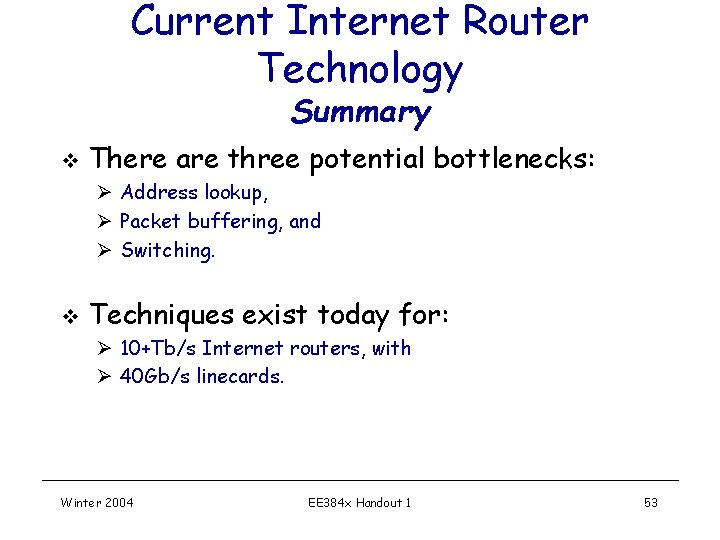 Current Internet Router Technology
Summary

❖ There are three potential bottlenecks:
➢ Address lookup,
➢ Packet buffering, and
➢ Switching.

❖ Techniques exist today for:
➢ 10+Tb/s Internet routers, with
➢ 40Gb/s linecards.

Winter 2004 EE384x Handout 1 53